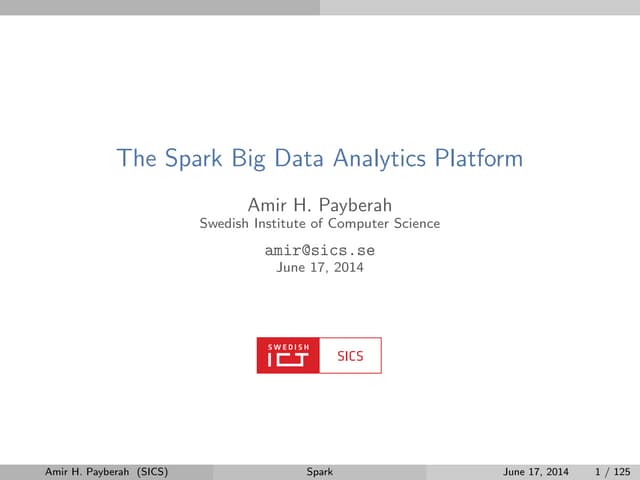 The Spark Big Data Analytics Platform

Amir H. Payberah
Swedish Institute of Computer Science

amir@sics.se
June 17, 2014

SWEDISH
ICT
SICS

Amir H. Payberah (SICS) Spark June 17, 2014 1 / 125